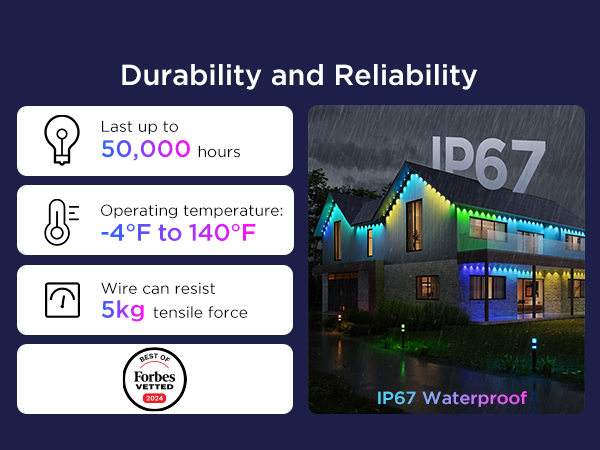 Durability and Reliability

Last up to
50,000 hours

Operating temperature:
-4°F to 140°F

Wire can resist
5kg tensile force

BEST OF
Forbes
VETTED
2024

IP67

IP67 Waterproof